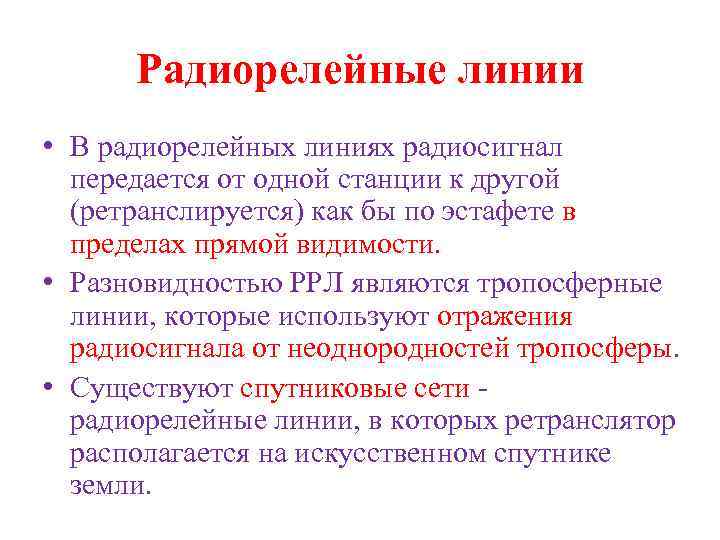 Радиорелейные линии

• В радиорелейных линиях радиосигнал передается от одной станции к другой (ретранслируется) как бы по эстафете в пределах прямой видимости.
• Разновидностью РРЛ являются тропосферные линии, которые используют отражения радиосигнала от неоднородностей тропосферы.
• Существуют спутниковые сети - радиорелейные линии, в которых ретранслятор располагается на искусственном спутнике земли.